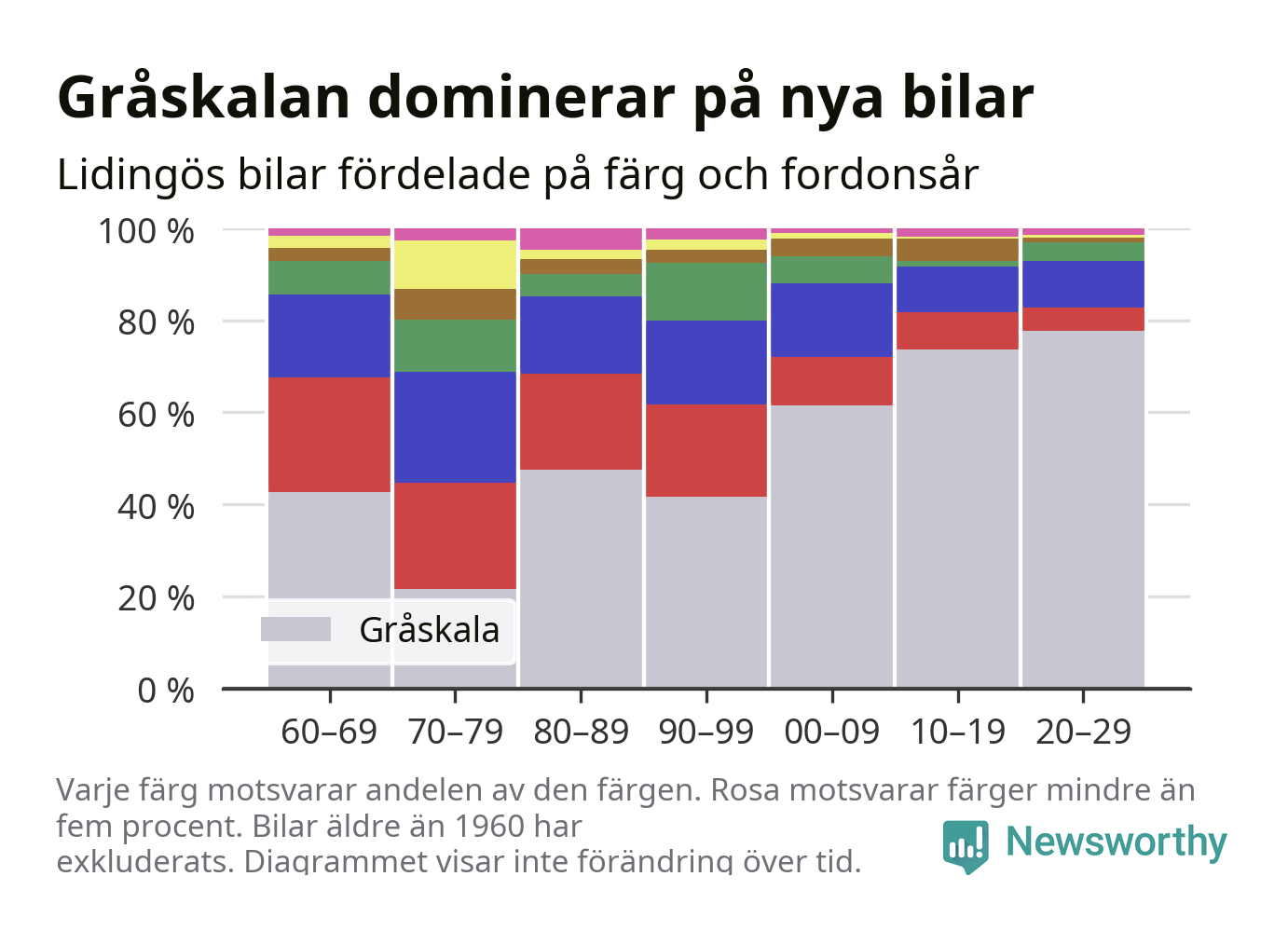 Gråskalan dominerar på nya bilar

Lidingös bilar fördelade på färg och fordonsår

100 %
80 %
60 %
40 %
20 %
0 %

Gråskala

60–69
70–79
80–89
90–99
00–09
10–19
20–29

Varje färg motsvarar andelen av den färgen. Rosa motsvarar färger mindre än fem procent. Bilar äldre än 1960 har exkluderats. Diagrammet visar inte förändring över tid.

Newsworthy